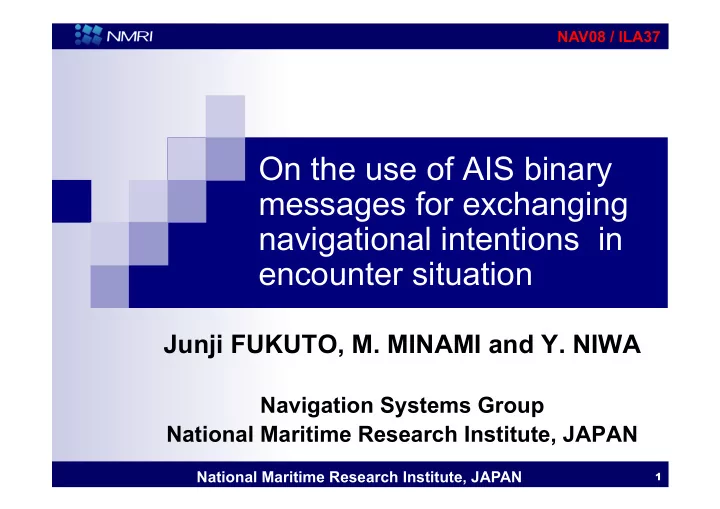 NMRI

NAV08 / ILA37

On the use of AIS binary messages for exchanging navigational intentions in encounter situation

Junji FUKUTO, M. MINAMI and Y. NIWA

Navigation Systems Group
National Maritime Research Institute, JAPAN

National Maritime Research Institute, JAPAN

1